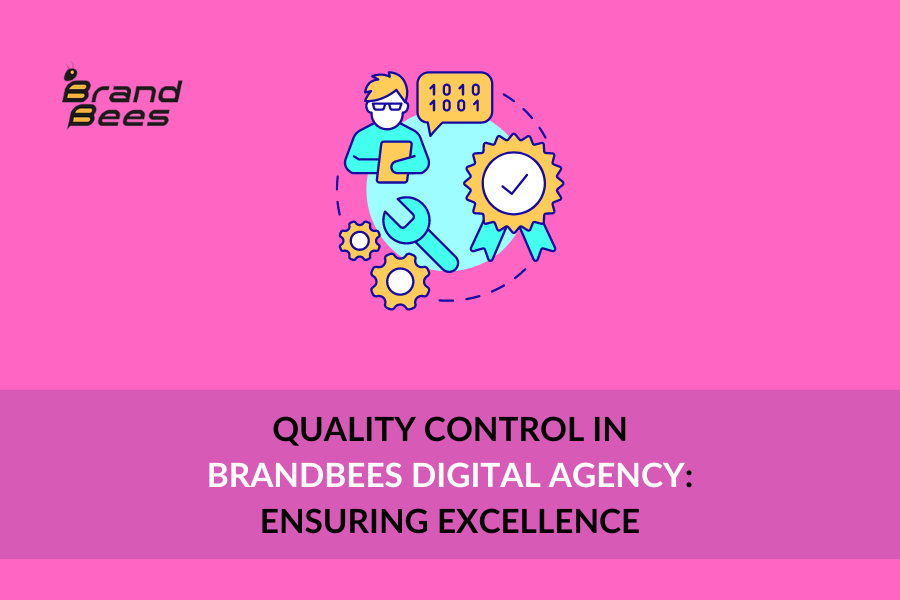 Brand Bees

1010
1001

QUALITY CONTROL IN
BRANDBEES DIGITAL AGENCY:
ENSURING EXCELLENCE